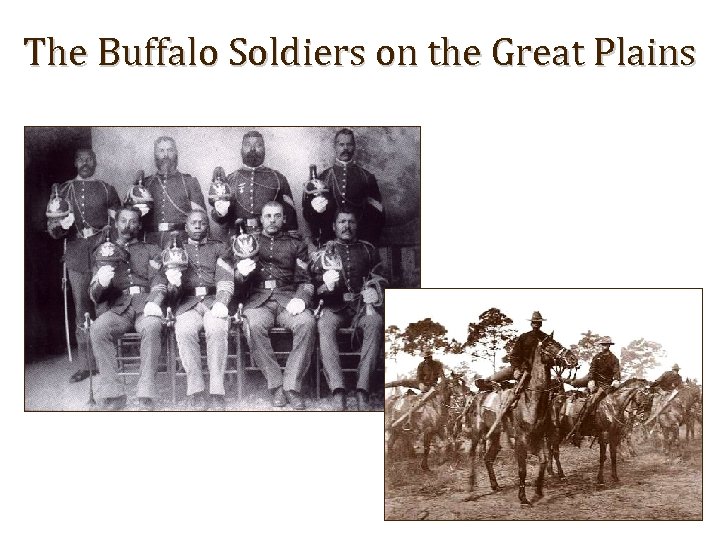 The Buffalo Soldiers on the Great Plains